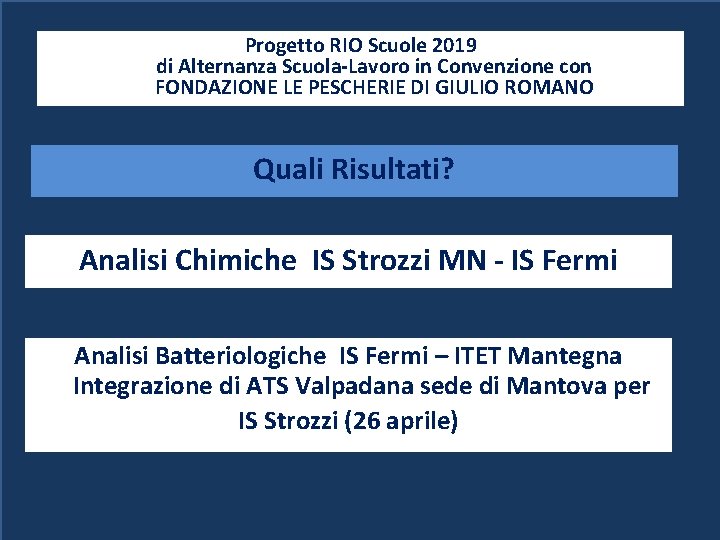 Progetto RIO Scuole 2019
di Alternanza Scuola-Lavoro in Convenzione con
FONDAZIONE LE PESCHERIE DI GIULIO ROMANO

Quali Risultati?

Analisi Chimiche IS Strozzi MN - IS Fermi

Analisi Batteriologiche IS Fermi – ITET Mantegna
Integrazione di ATS Valpadana sede di Mantova per
IS Strozzi (26 aprile)